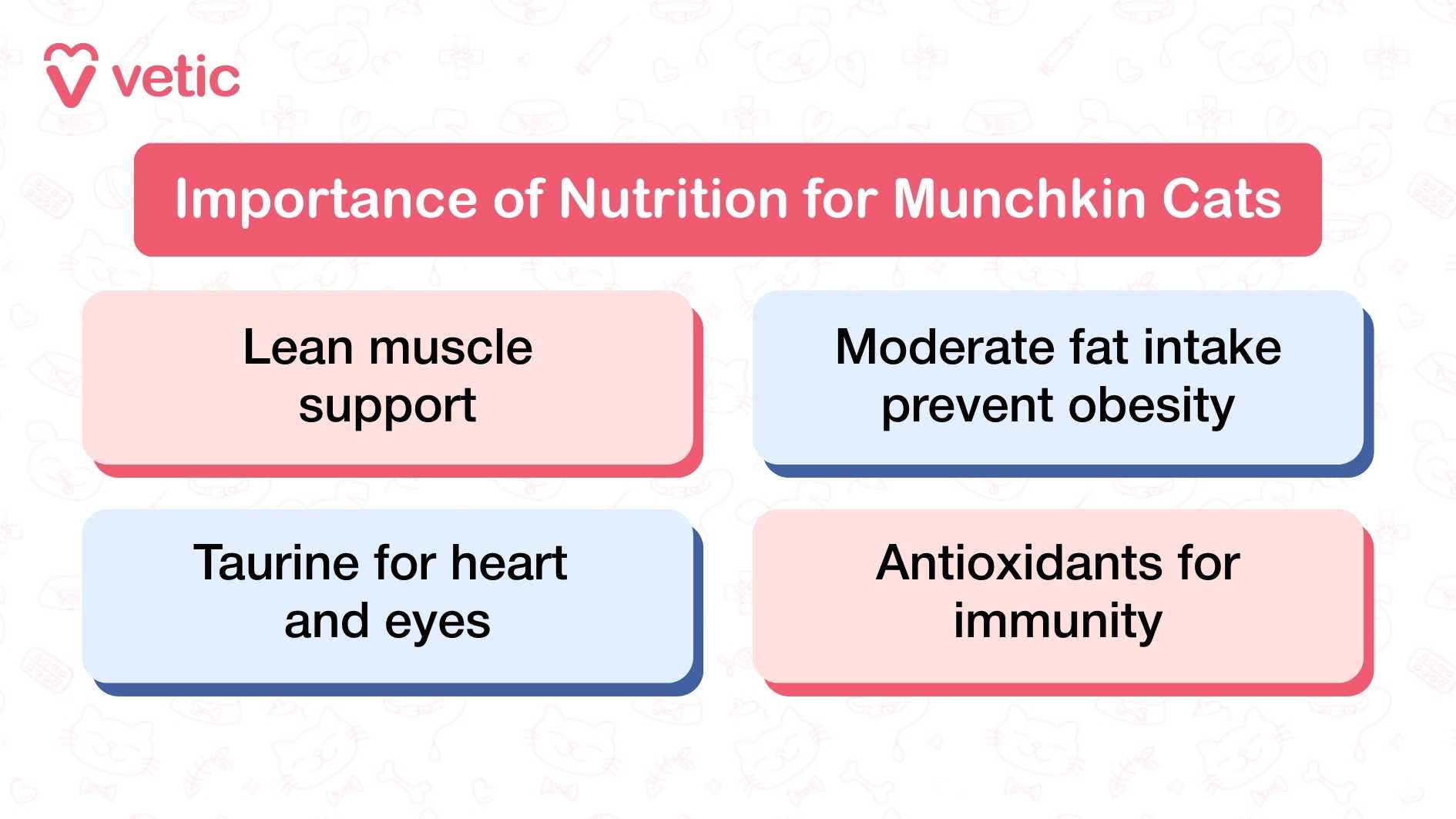 vetic

Importance of Nutrition for Munchkin Cats

Lean muscle support

Moderate fat intake prevent obesity

Taurine for heart and eyes

Antioxidants for immunity